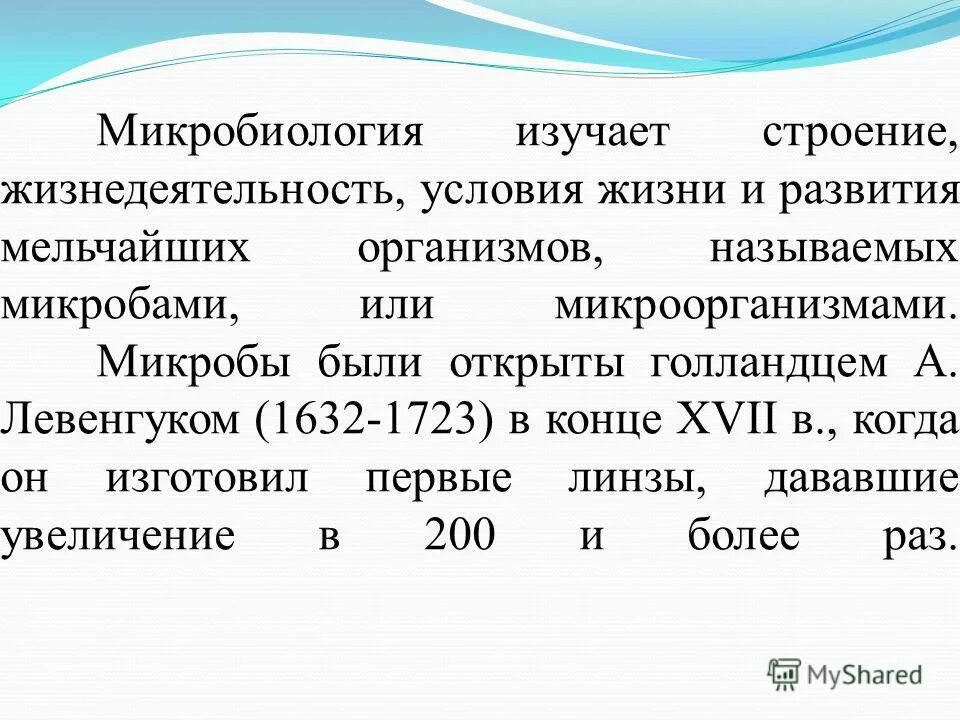 Микробиология изучает строение, жизнедеятельность, условия жизни и развития мельчайших организмов, называемых микробами, или микроорганизмами.

Микробы были открыты голландцем А. Левенгуком (1632-1723) в конце XVII в., когда он изготовил первые линзы, дававшие увеличение в 200 и более раз.

MyShared